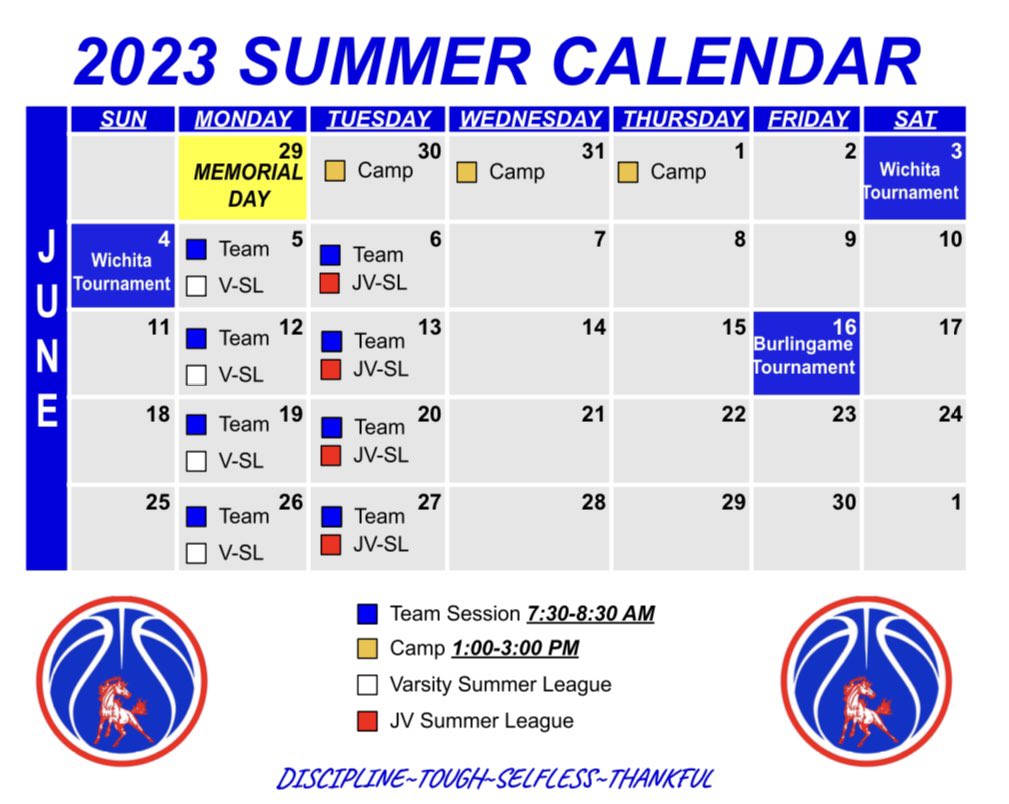 2023 SUMMER CALENDAR

JUNE

| SUN | MONDAY | TUESDAY | WEDNESDAY | THURSDAY | FRIDAY | SAT |
|---|---|---|---|---|---|---|
| | 29 MEMORIAL DAY | 30 Camp | 31 Camp | 1 Camp | 2 | 3 Wichita Tournament |
| 4 Wichita Tournament | 5 Team V-SL | 6 Team JV-SL | 7 | 8 | 9 | 10 |
| 11 | 12 Team V-SL | 13 Team JV-SL | 14 | 15 | 16 Burlingame Tournament | 17 |
| 18 | 19 Team V-SL | 20 Team JV-SL | 21 | 22 | 23 | 24 |
| 25 | 26 Team V-SL | 27 Team JV-SL | 28 | 29 | 30 | 1 |

Team Session 7:30-8:30 AM
Camp 1:00-3:00 PM
Varsity Summer League
JV Summer League

DISCIPLINE~TOUGH~SELFLESS~THANKFUL